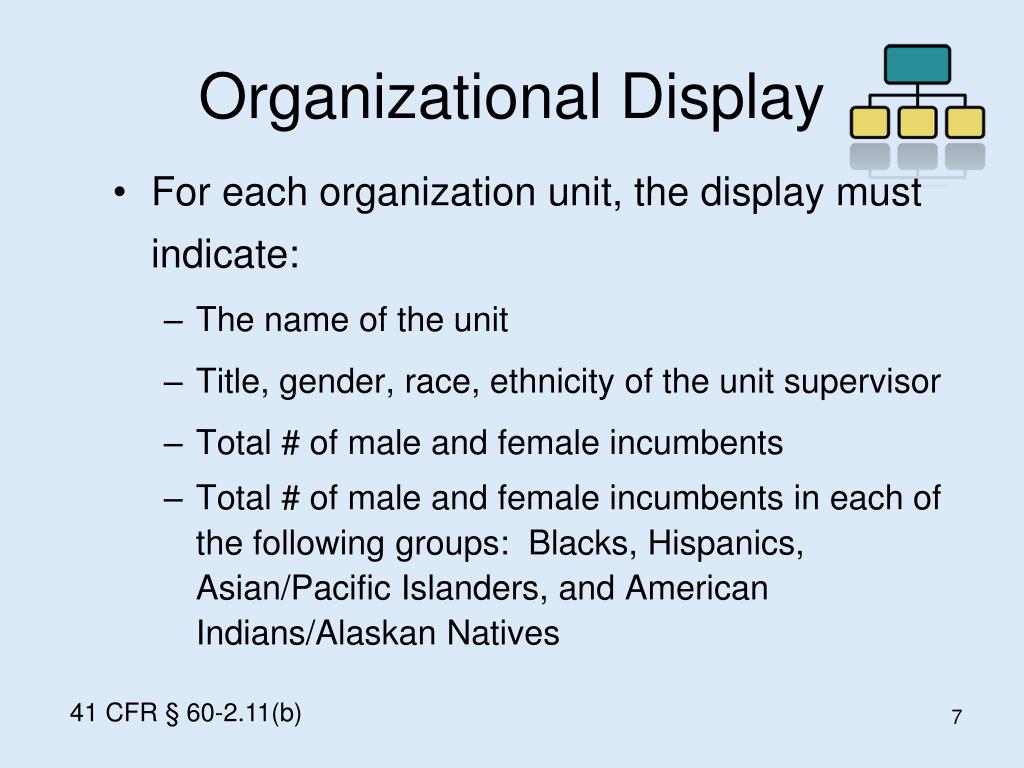 Organizational Display

• For each organization unit, the display must indicate:

– The name of the unit

– Title, gender, race, ethnicity of the unit supervisor

– Total # of male and female incumbents

– Total # of male and female incumbents in each of the following groups: Blacks, Hispanics, Asian/Pacific Islanders, and American Indians/Alaskan Natives

41 CFR § 60-2.11(b)

7